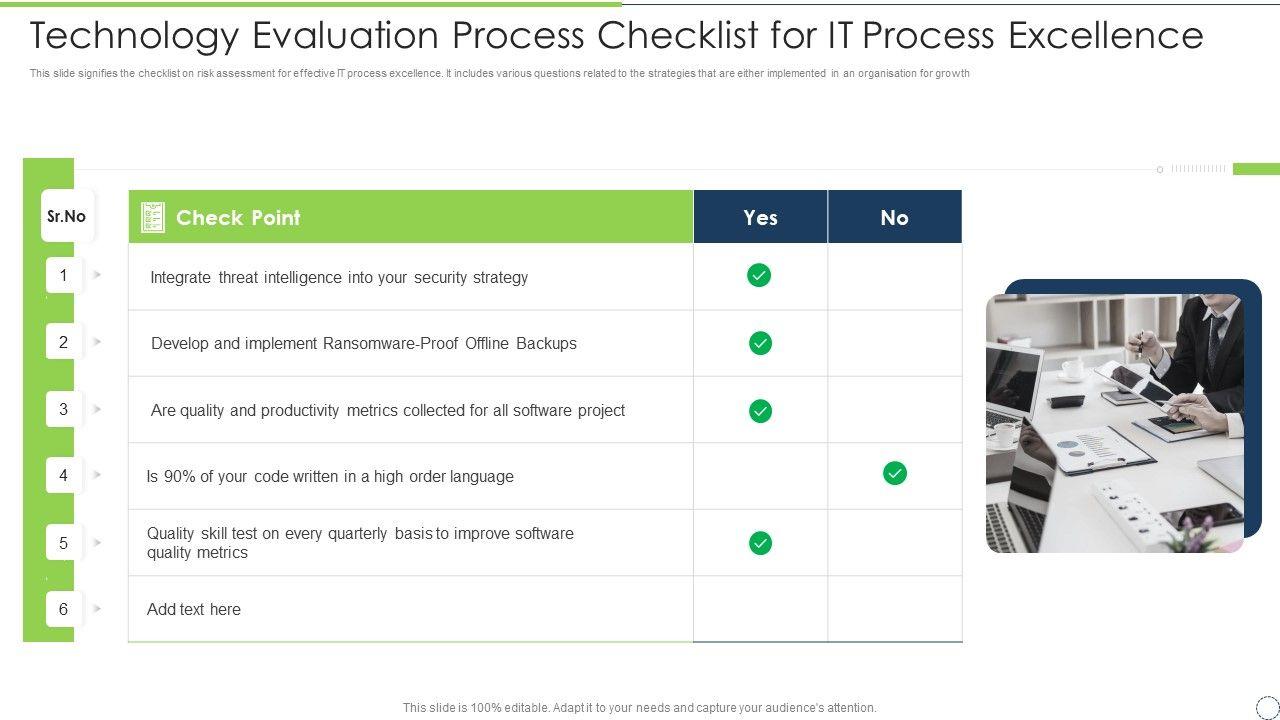 Technology Evaluation Process Checklist for IT Process Excellence

This slide signifies the checklist on risk assessment for effective IT process excellence. It includes various questions related to the strategies that are either implemented in an organisation for growth

| Sr.No | Check Point | Yes | No |
|---|---|---|---|
| 1 | Integrate threat intelligence into your security strategy | ✓ | |
| 2 | Develop and implement Ransomware-Proof Offline Backups | ✓ | |
| 3 | Are quality and productivity metrics collected for all software project | ✓ | |
| 4 | Is 90% of your code written in a high order language | | ✓ |
| 5 | Quality skill test on every quarterly basis to improve software quality metrics | ✓ | |
| 6 | Add text here | | |

This slide is 100% editable. Adapt it to your needs and capture your audience's attention.